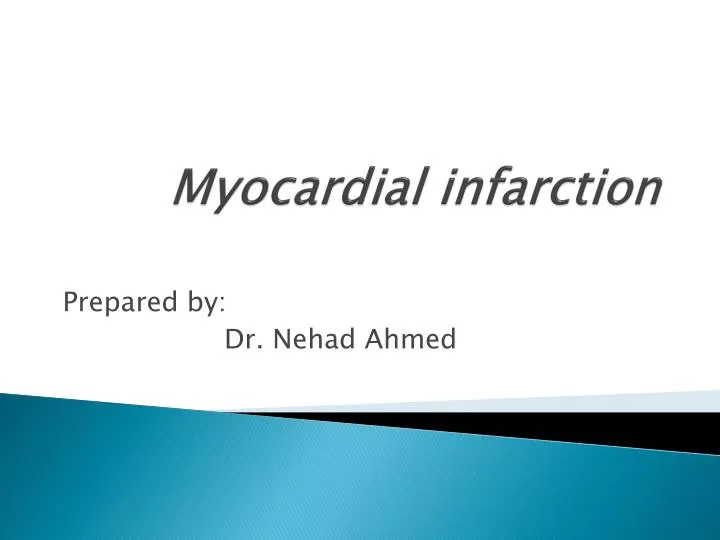 Myocardial infarction

Prepared by:
Dr. Nehad Ahmed